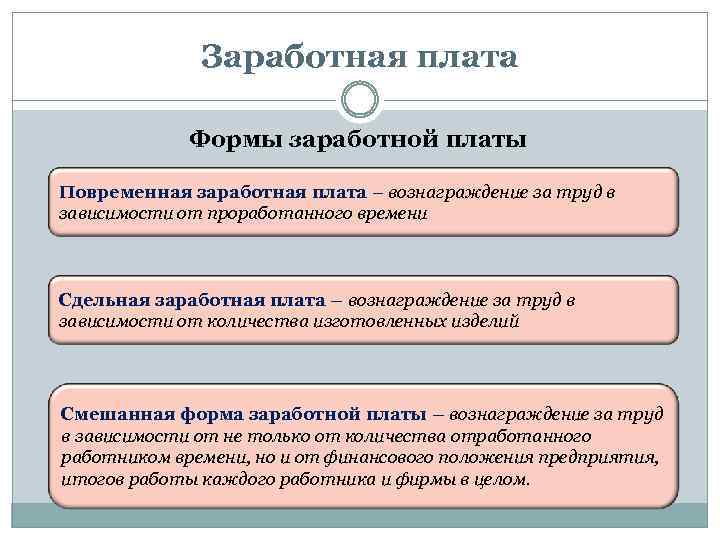 Заработная плата

Формы заработной платы

Повременная заработная плата – вознаграждение за труд в зависимости от проработанного времени

Сдельная заработная плата – вознаграждение за труд в зависимости от количества изготовленных изделий

Смешанная форма заработной платы – вознаграждение за труд в зависимости от не только от количества отработанного работником времени, но и от финансового положения предприятия, итогов работы каждого работника и фирмы в целом.